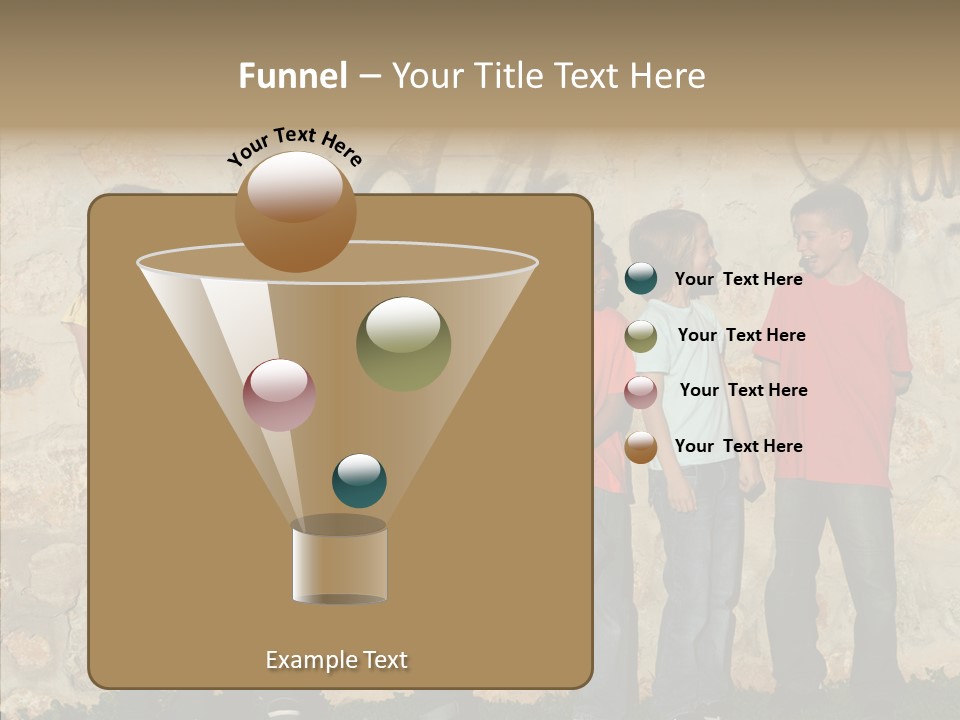 Funnel – Your Title Text Here

Your Text Here

Your Text Here

Your Text Here

Your Text Here

Your Text Here

Example Text